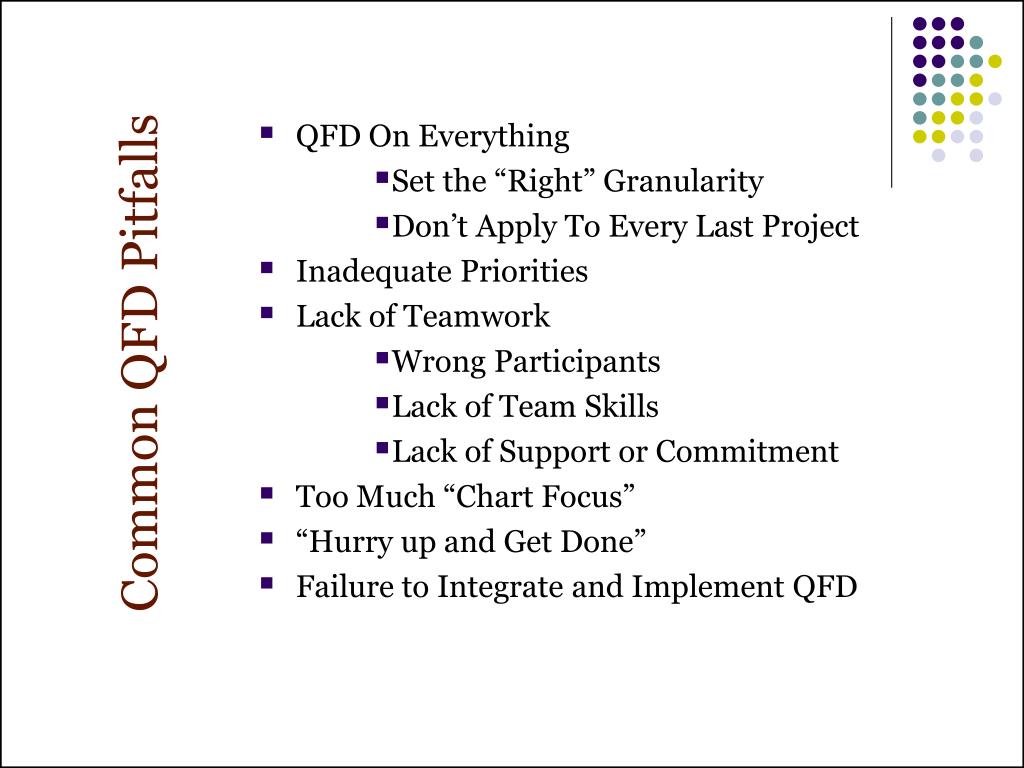 Common QFD Pitfalls

- QFD On Everything
  - Set the “Right” Granularity
  - Don’t Apply To Every Last Project
- Inadequate Priorities
- Lack of Teamwork
  - Wrong Participants
  - Lack of Team Skills
  - Lack of Support or Commitment
- Too Much “Chart Focus”
- “Hurry up and Get Done”
- Failure to Integrate and Implement QFD